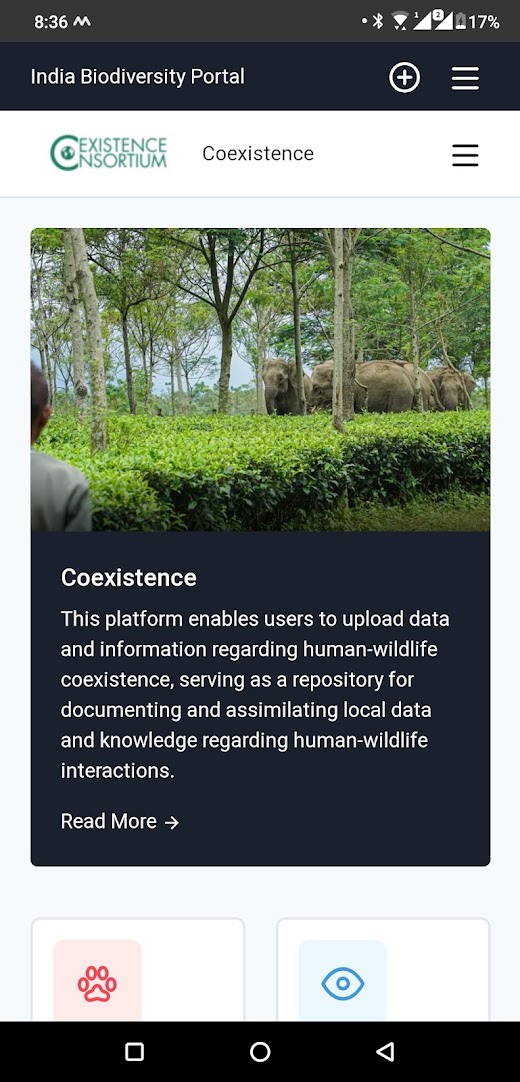 8:36

17%

India Biodiversity Portal

COEXISTENCE CONSORTIUM

Coexistence

Coexistence

This platform enables users to upload data and information regarding human-wildlife coexistence, serving as a repository for documenting and assimilating local data and knowledge regarding human-wildlife interactions.

Read More →